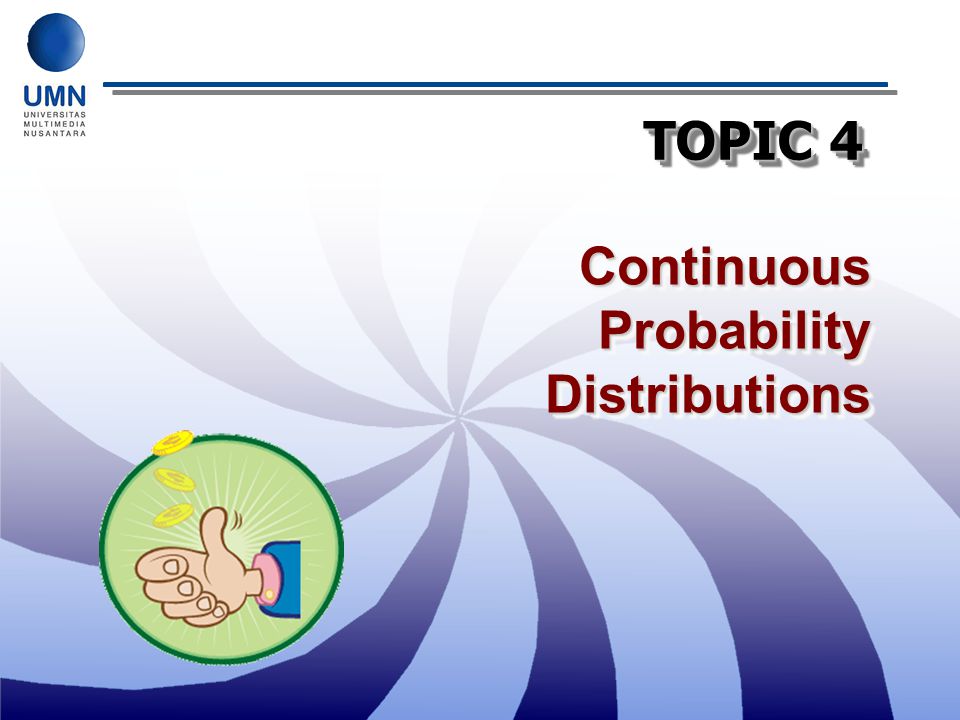 UMN
UNIVERSITAS
MULTIMEDIA
NUSANTARA

TOPIC 4

Continuous Probability Distributions